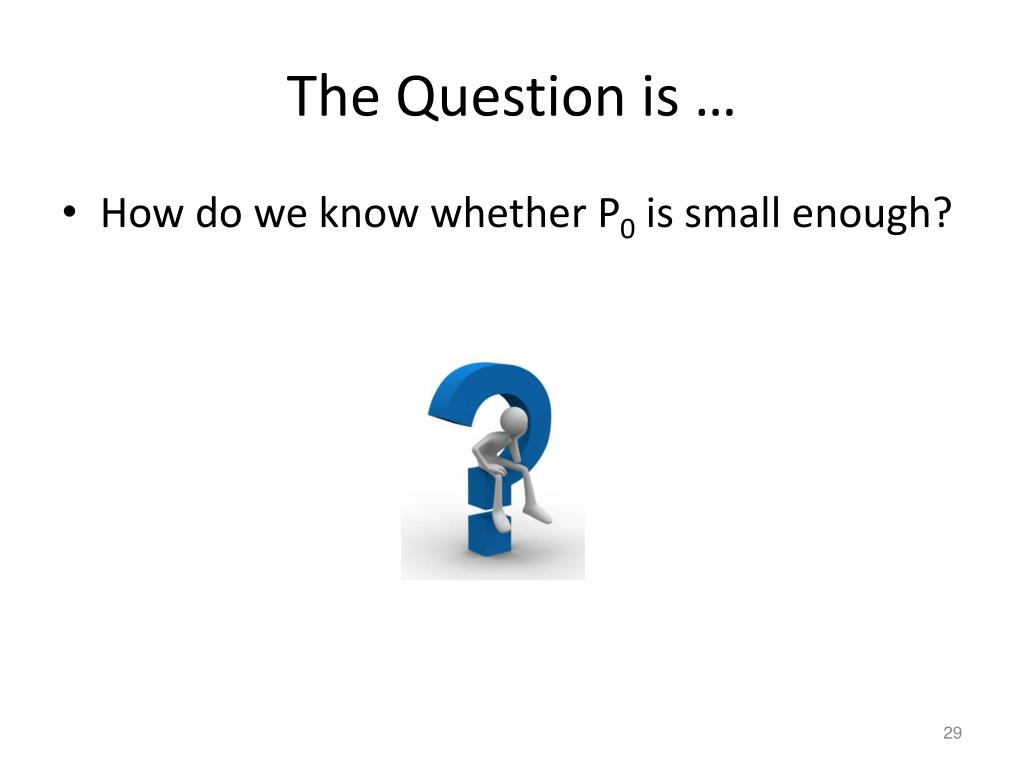 The Question is …

• How do we know whether $P_0$ is small enough?

29